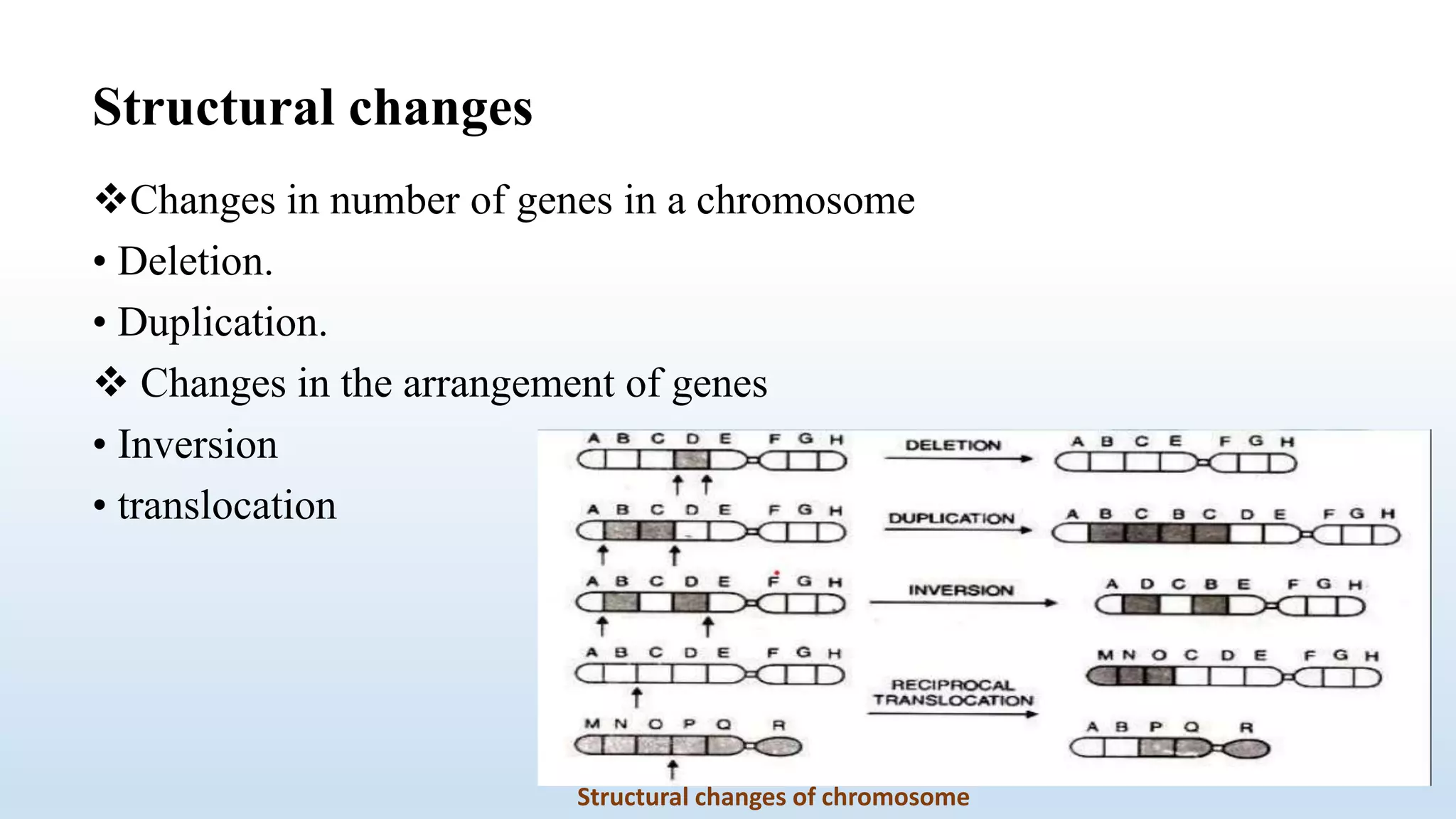 Structural changes

❖Changes in number of genes in a chromosome

• Deletion.

• Duplication.

❖ Changes in the arrangement of genes

• Inversion

• translocation

A B C D E F G H
DELETION
A B C E F G H

A B C D E F G H
DUPLICATION
A B C B C D E F G H

A B C D E F G H
INVERSION
A D C B E F G H

A B C D E F G H
M N O P Q R
RECIPROCAL TRANSLOCATION
M N O C D E F G H
A B P Q R

Structural changes of chromosome